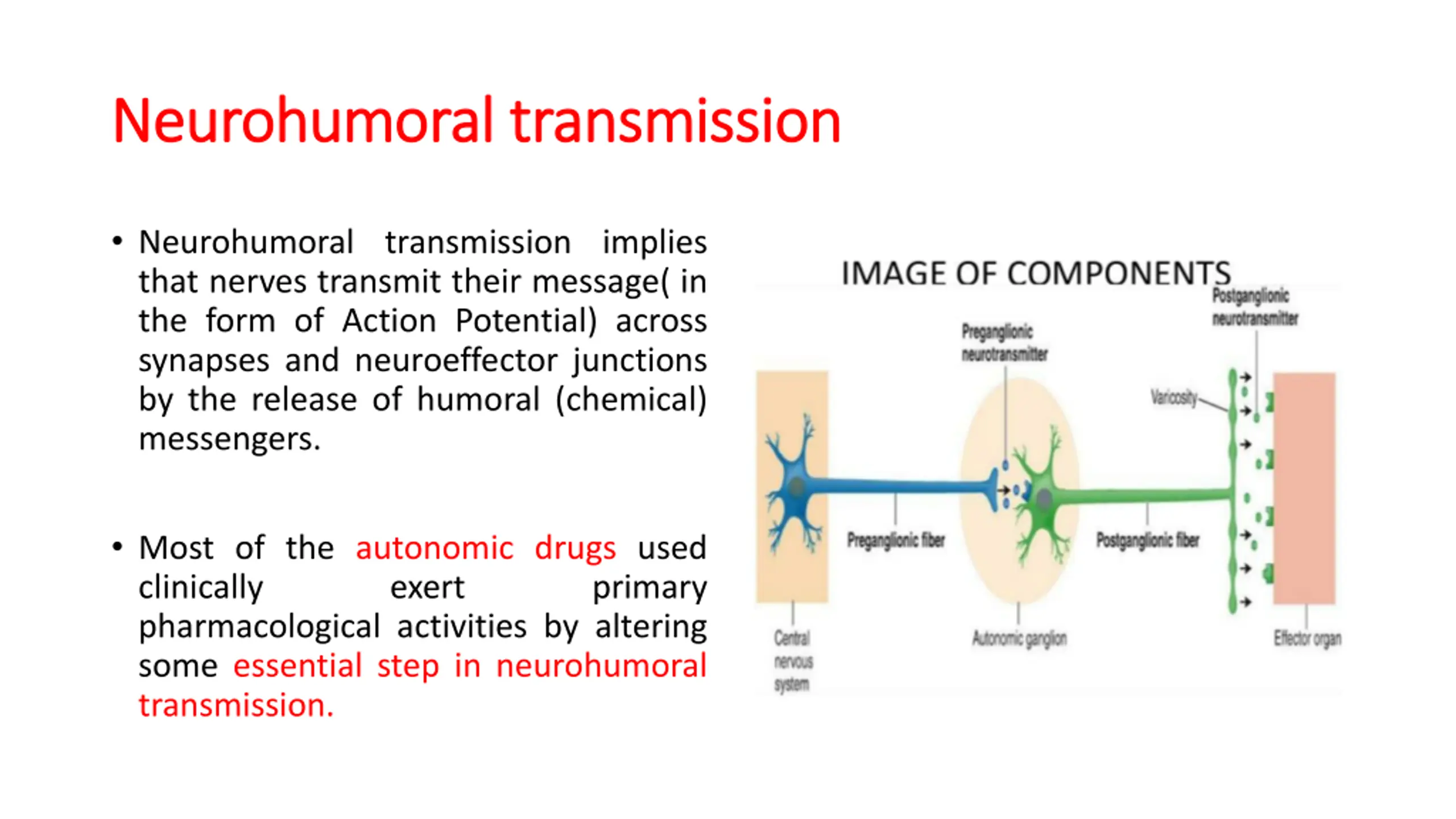 Neurohumoral transmission

• Neurohumoral transmission implies that nerves transmit their message( in the form of Action Potential) across synapses and neuroeffector junctions by the release of humoral (chemical) messengers.

• Most of the autonomic drugs used clinically exert primary pharmacological activities by altering some essential step in neurohumoral transmission.

IMAGE OF COMPONENTS

Postganglionic neurotransmitter

Preganglionic neurotransmitter

Varicosity

Preganglionic fiber

Postganglionic fiber

Central nervous system

Autonomic ganglion

Effector organ